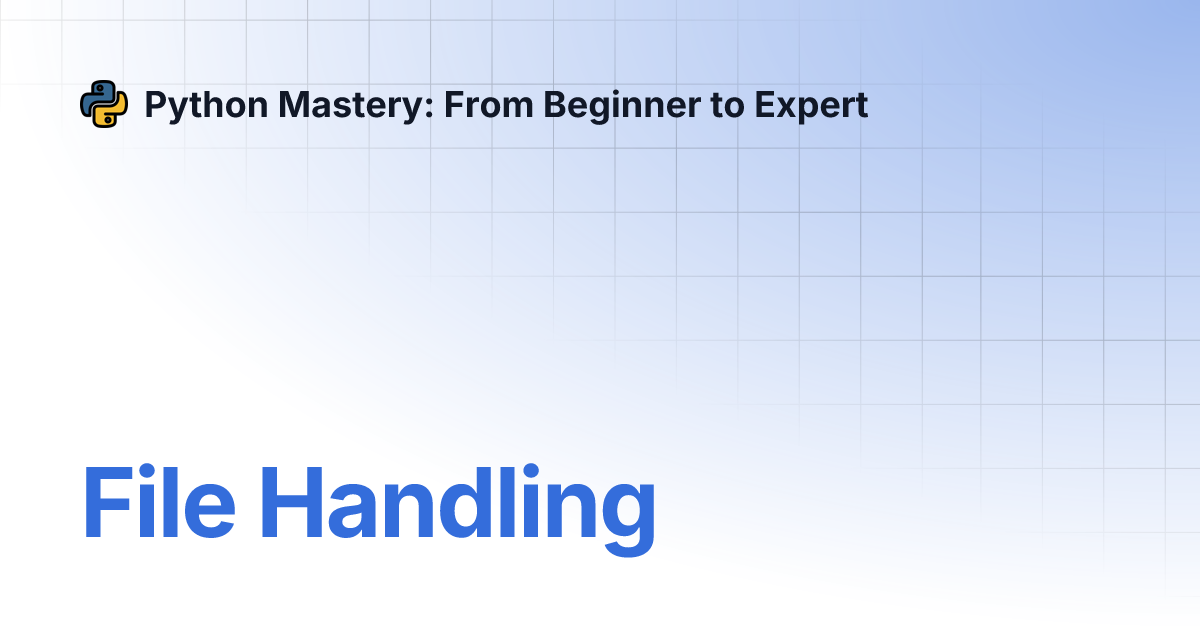 Python Mastery: From Beginner to Expert

File Handling